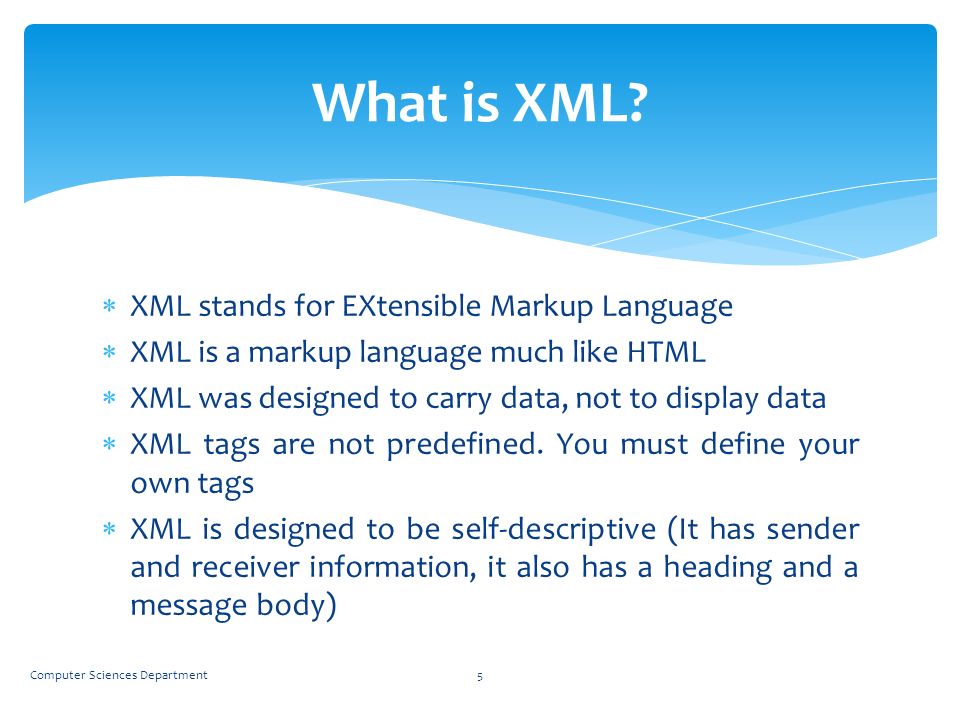 What is XML?

∗ XML stands for EXtensible Markup Language
∗ XML is a markup language much like HTML
∗ XML was designed to carry data, not to display data
∗ XML tags are not predefined. You must define your own tags
∗ XML is designed to be self-descriptive (It has sender and receiver information, it also has a heading and a message body)

Computer Sciences Department 5